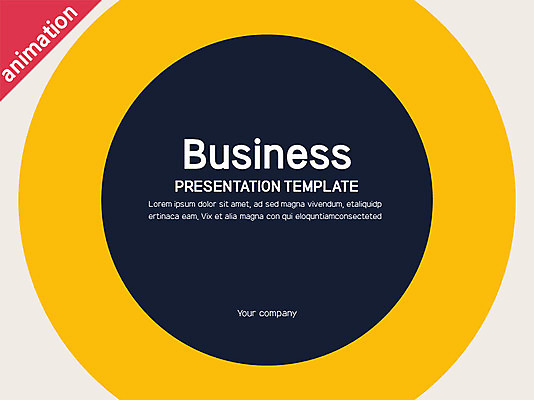 animation

Business

PRESENTATION TEMPLATE

Lorem ipsum dolor sit amet, ad sed magna vivendum, etaliquidp ertinaca eam, Vix et alia magna con qui eloquntiamconsecteted

Your company